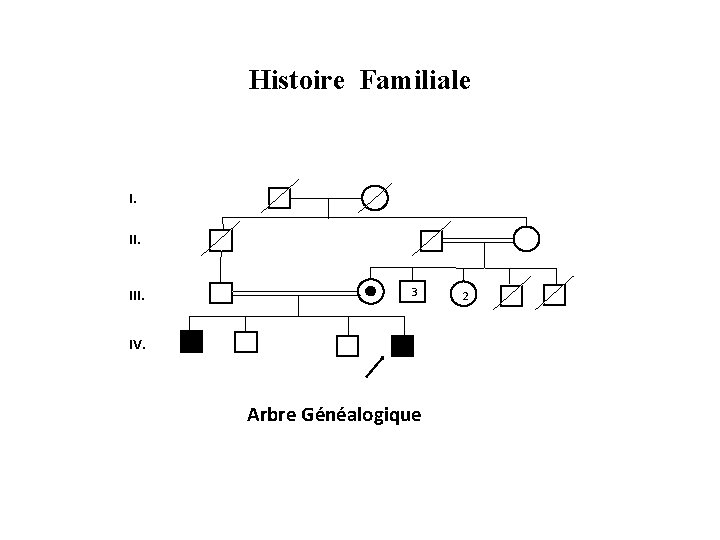 Histoire Familiale

I.

II.

III.

3

2

IV.

Arbre Généalogique